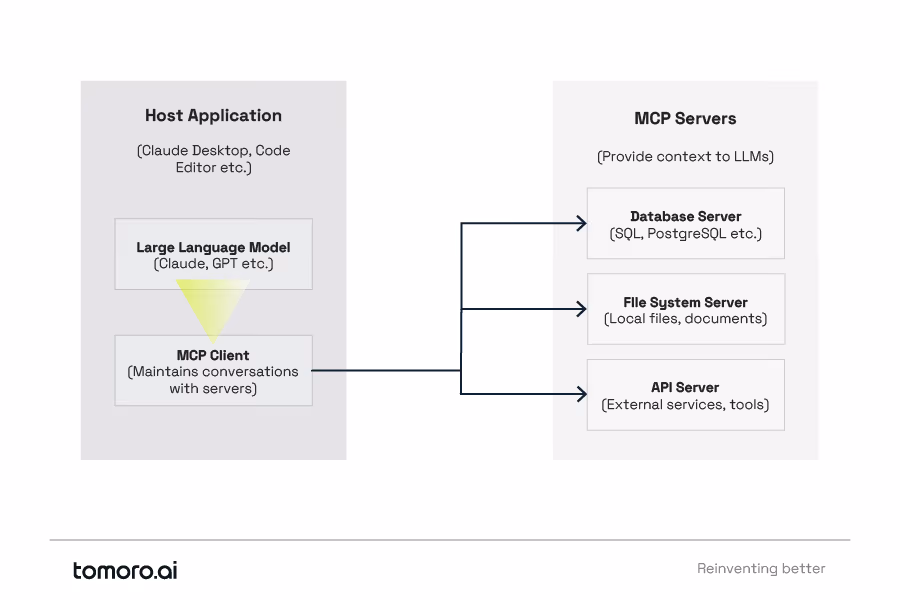 Host Application

(Claude Desktop, Code Editor etc.)

Large Language Model
(Claude, GPT etc.)

MCP Client
(Maintains conversations with servers)

MCP Servers

(Provide context to LLMs)

Database Server
(SQL, PostgreSQL etc.)

File System Server
(Local files, documents)

API Server
(External services, tools)

tomoro.ai

Reinventing better